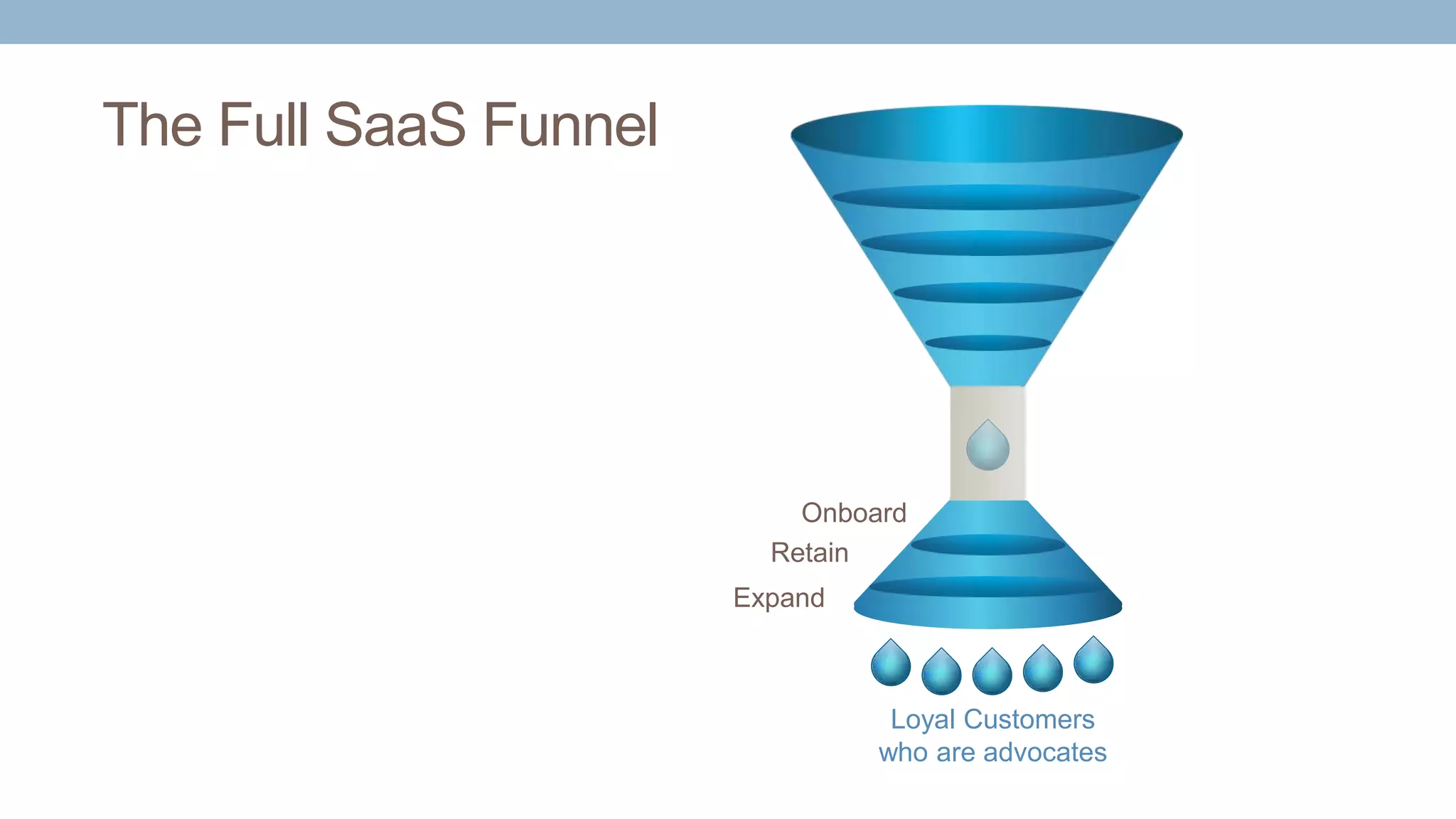 The Full SaaS Funnel

Onboard
Retain
Expand

Loyal Customers
who are advocates